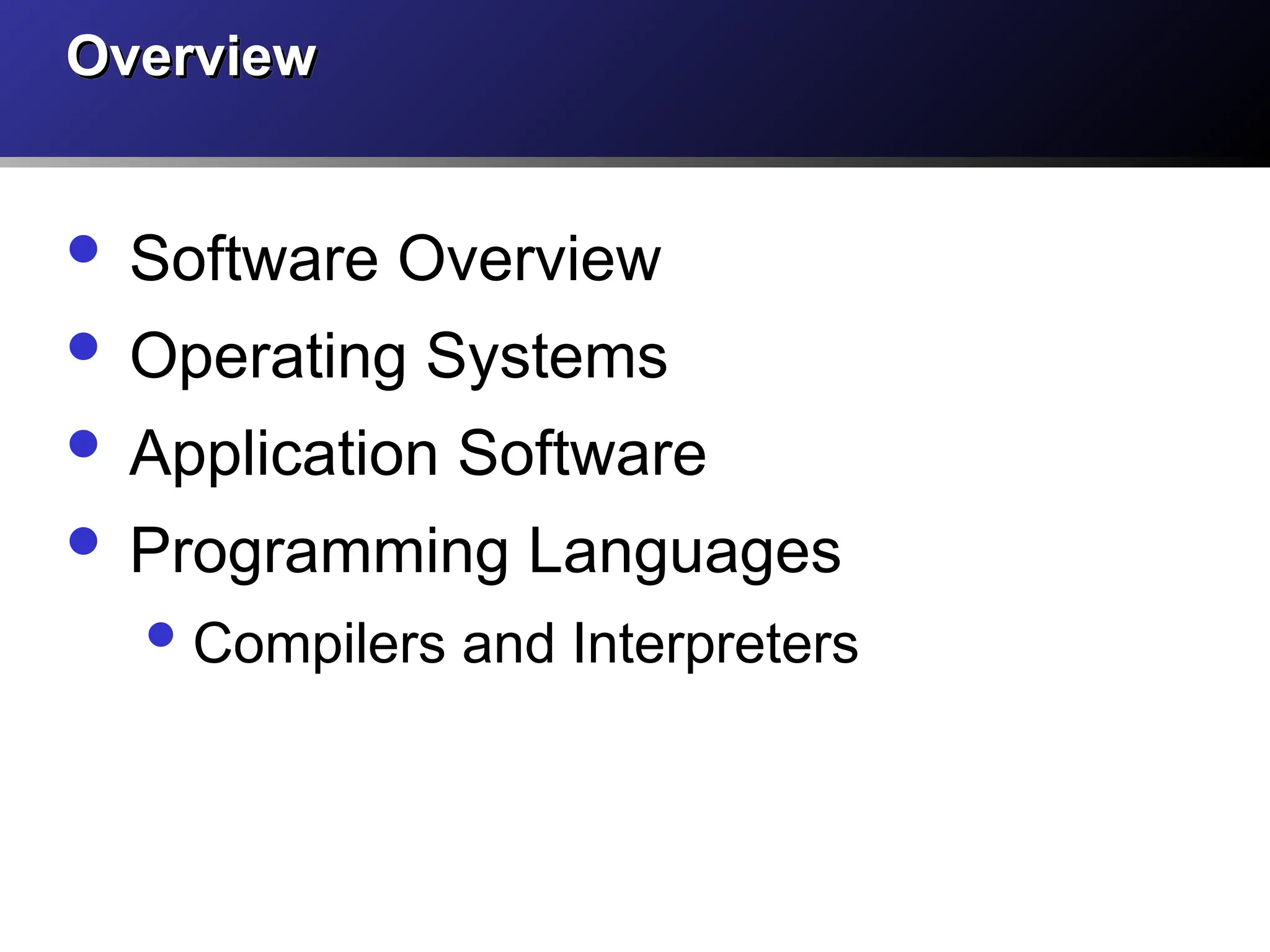 Overview

- Software Overview
- Operating Systems
- Application Software
- Programming Languages
  - Compilers and Interpreters